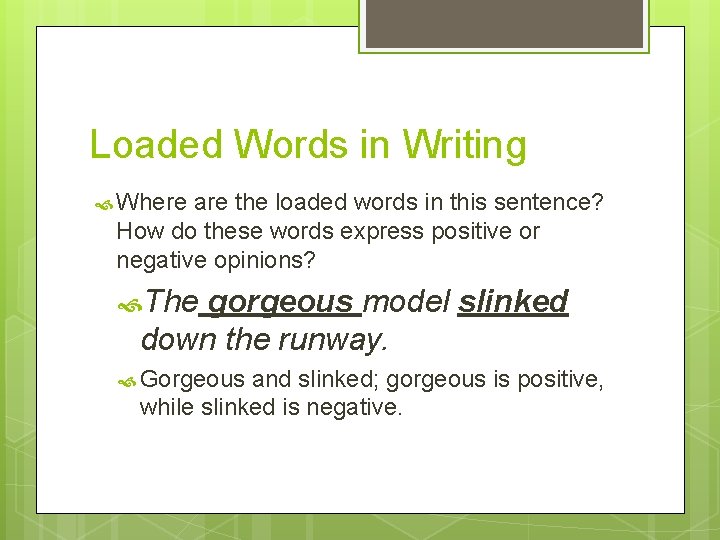 Loaded Words in Writing

Where are the loaded words in this sentence? How do these words express positive or negative opinions?

The gorgeous model slinked down the runway.

Gorgeous and slinked; gorgeous is positive, while slinked is negative.